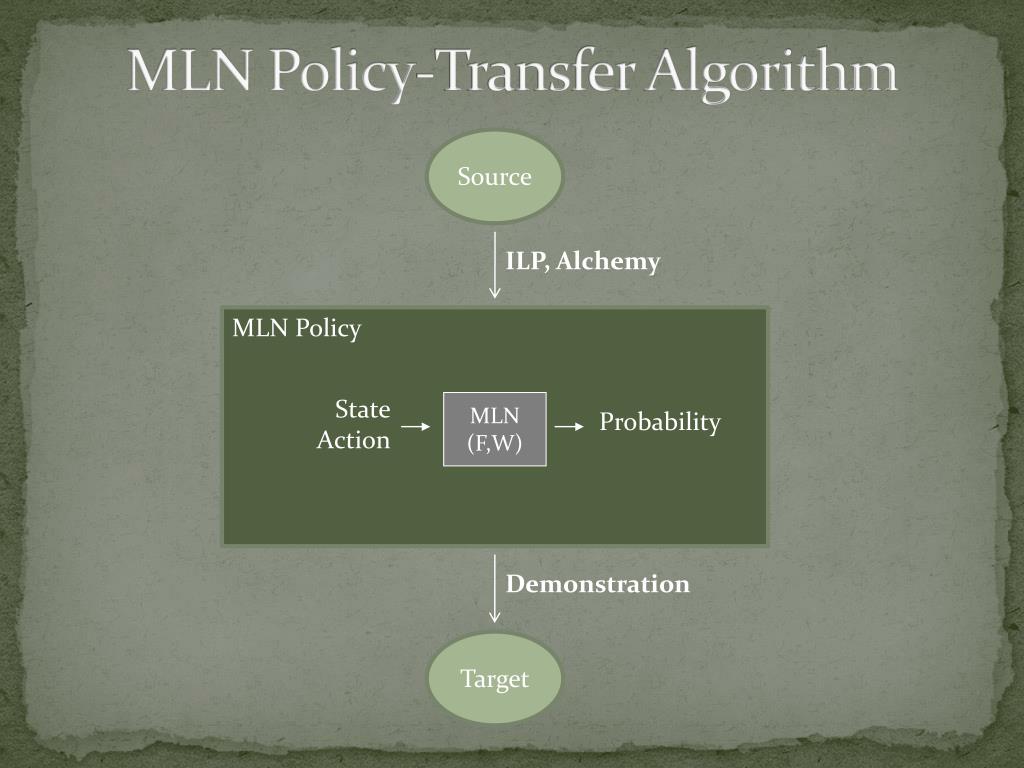 MLN Policy-Transfer Algorithm

Source

ILP, Alchemy

MLN Policy

State
Action

MLN
(F,W)

Probability

Demonstration

Target